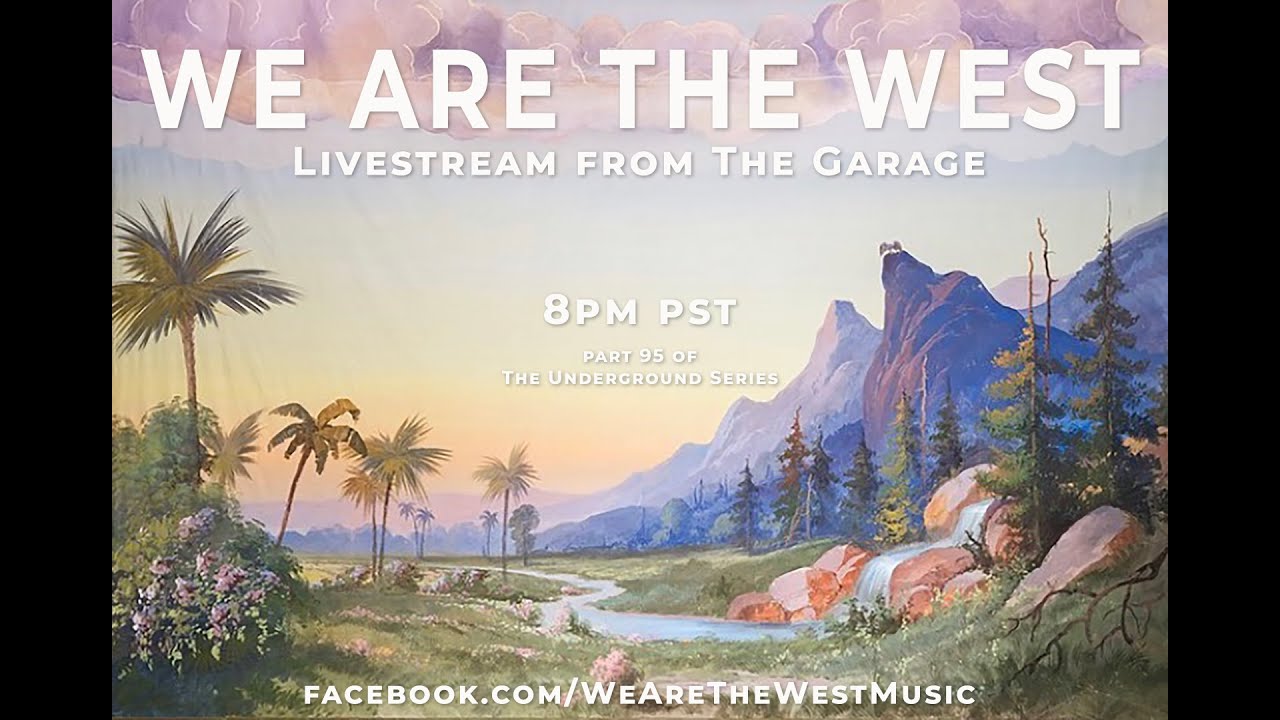 WE ARE THE WEST
Livestream from The Garage

8pm pst

part 95 of
The Underground Series

facebook.com/WeAreTheWestMusic